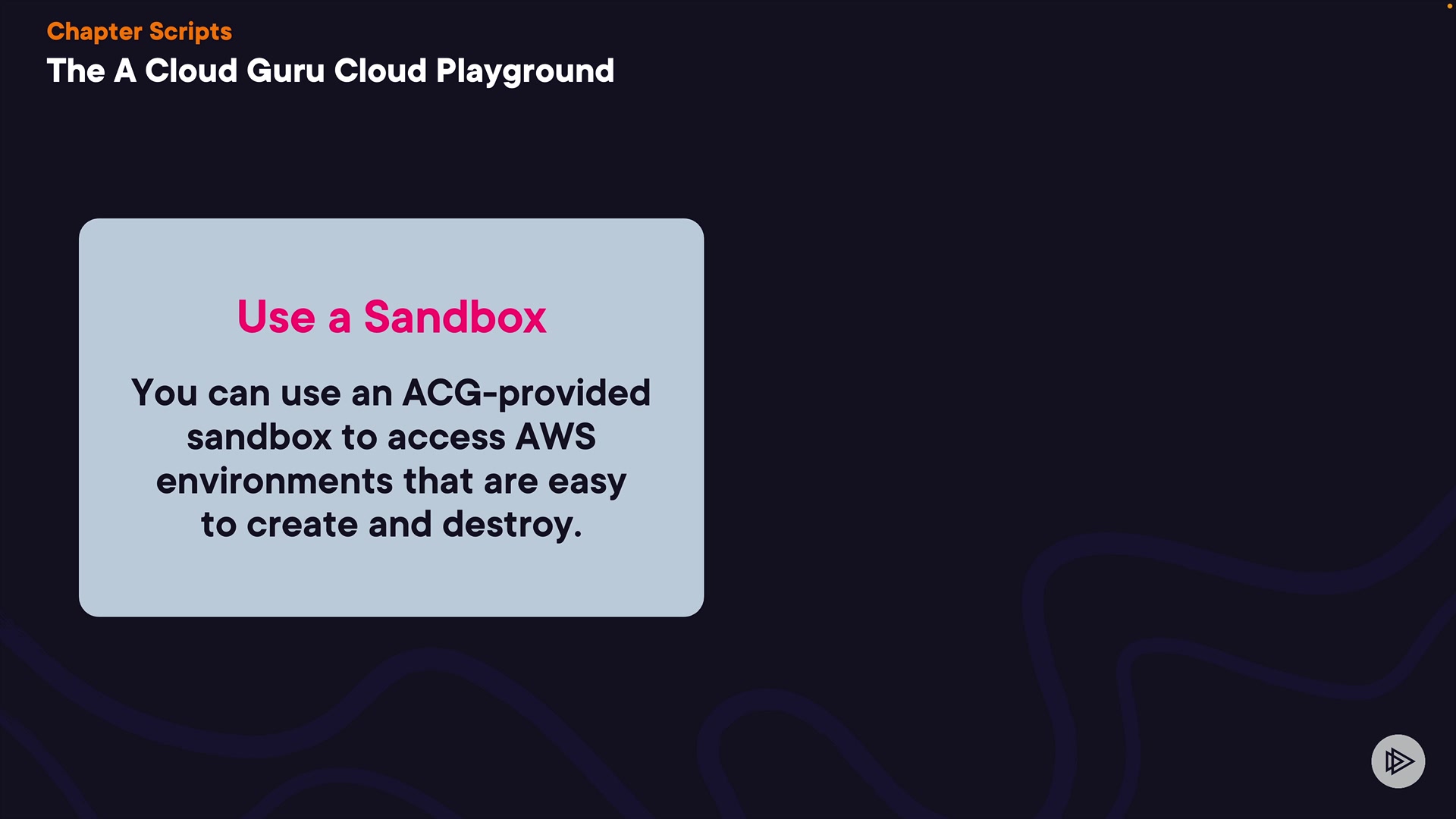 Chapter Scripts
The A Cloud Guru Cloud Playground

Use a Sandbox

You can use an ACG-provided sandbox to access AWS environments that are easy to create and destroy.